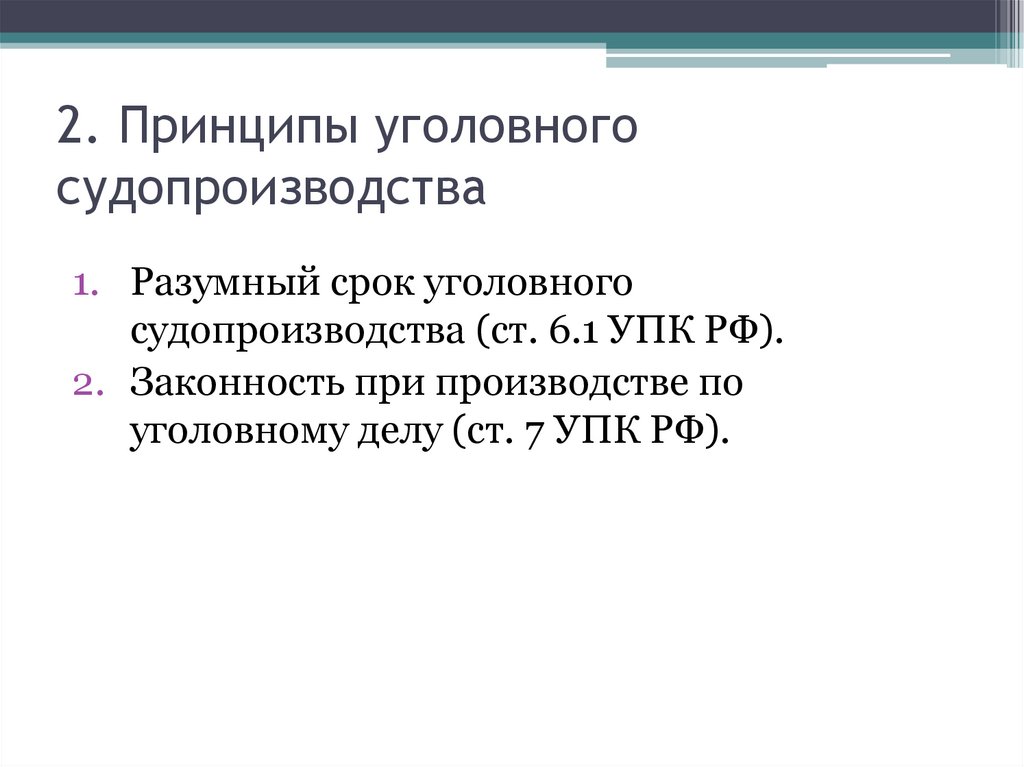 2. Принципы уголовного судопроизводства

1. Разумный срок уголовного судопроизводства (ст. 6.1 УПК РФ).
2. Законность при производстве по уголовному делу (ст. 7 УПК РФ).